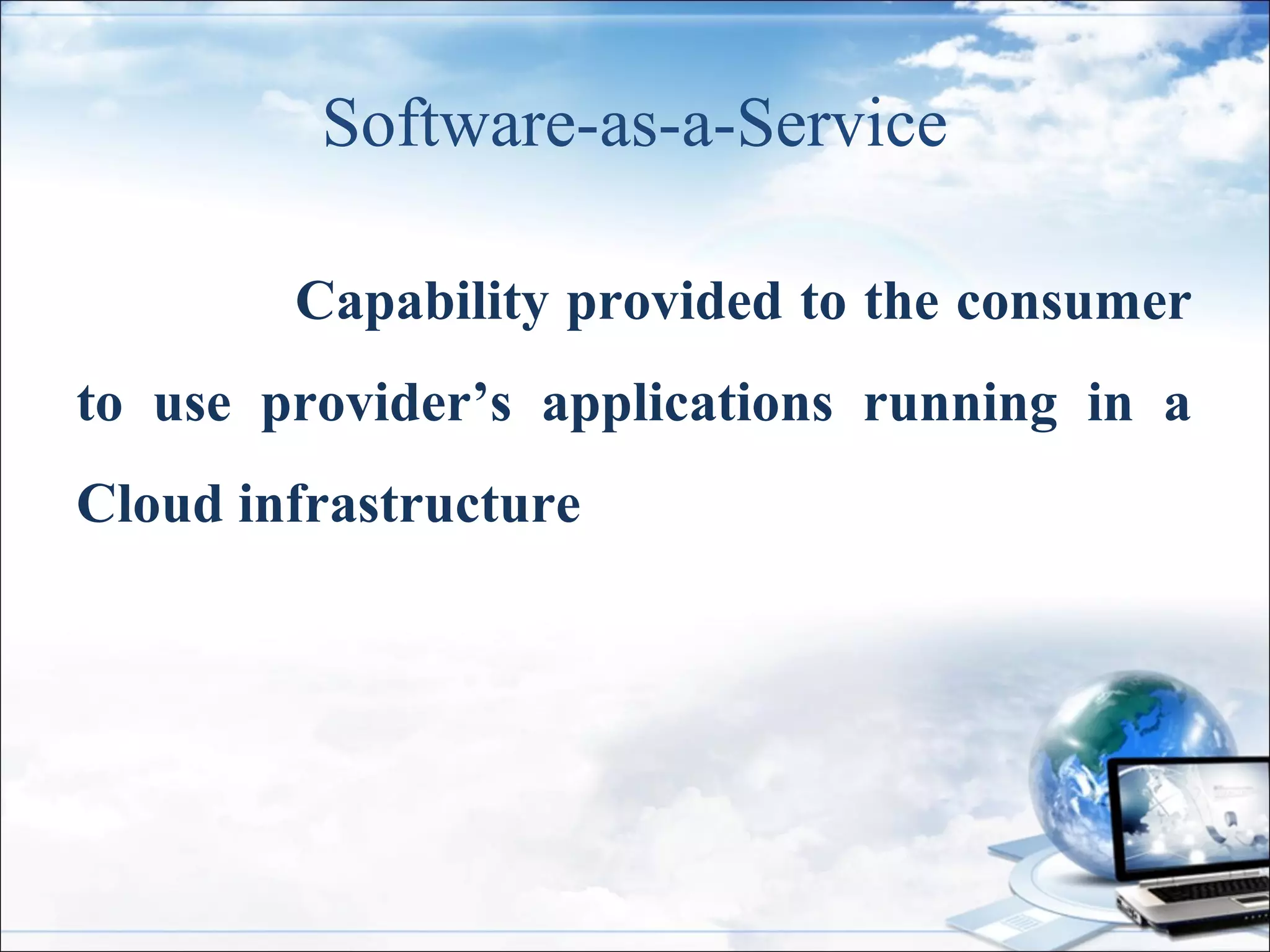 Software-as-a-Service

Capability provided to the consumer to use provider’s applications running in a Cloud infrastructure